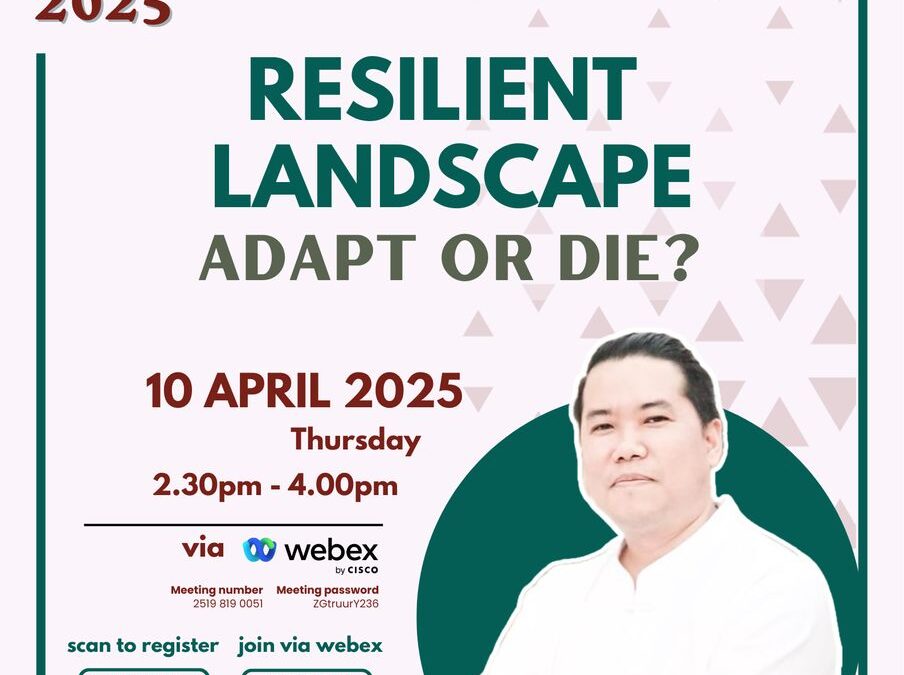 2025

RESILIENT LANDSCAPE
ADAPT OR DIE?

10 APRIL 2025
Thursday
2.30pm - 4.00pm

via webex by CISCO

Meeting number
2519 819 0051

Meeting password
ZGtruurY236

scan to register

join via webex